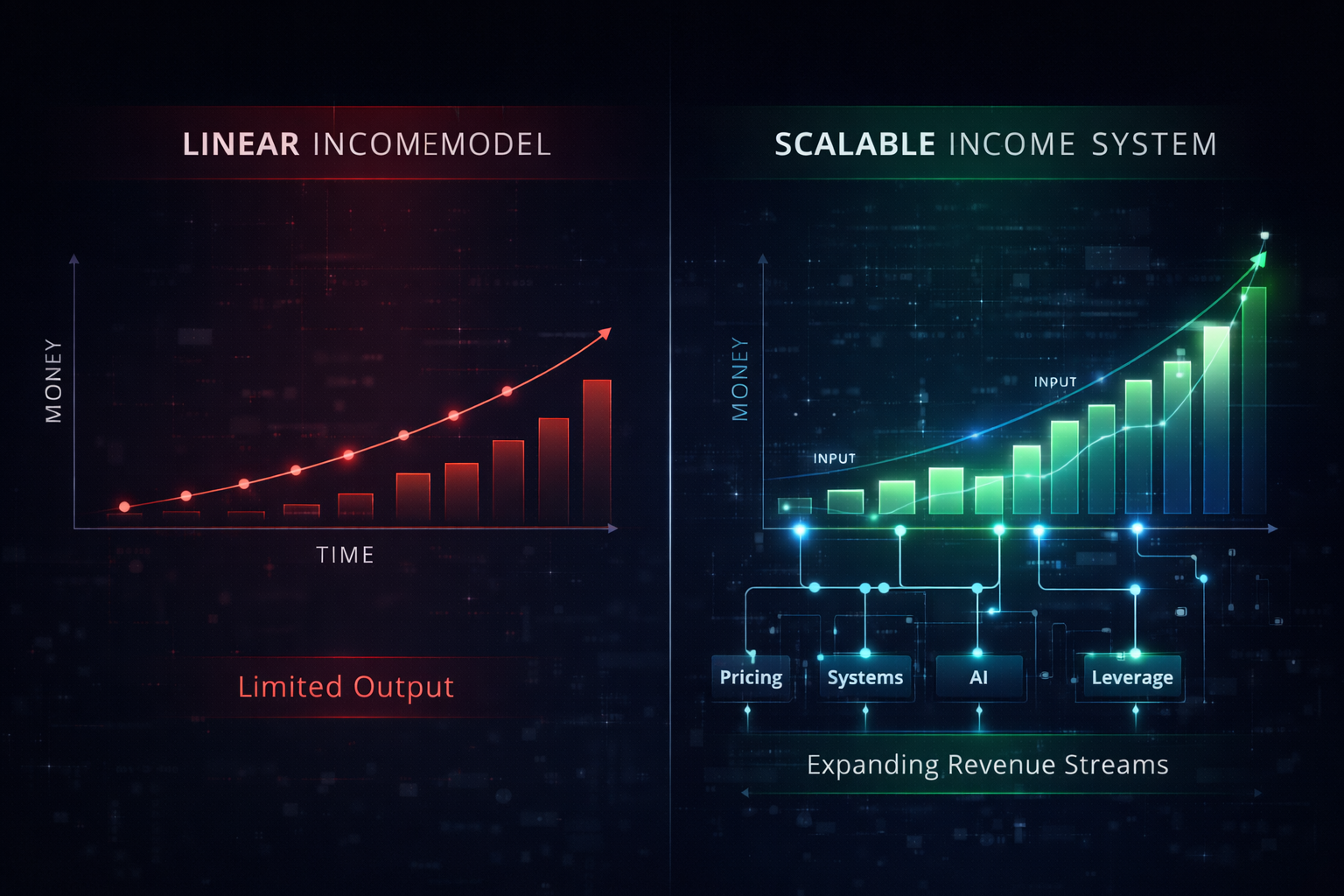 LINEAR INCOMEMODEL

MONEY

TIME

Limited Output

SCALABLE INCOME SYSTEM

MONEY

INPUT

INPUT

Pricing

Systems

AI

Leverage

Expanding Revenue Streams